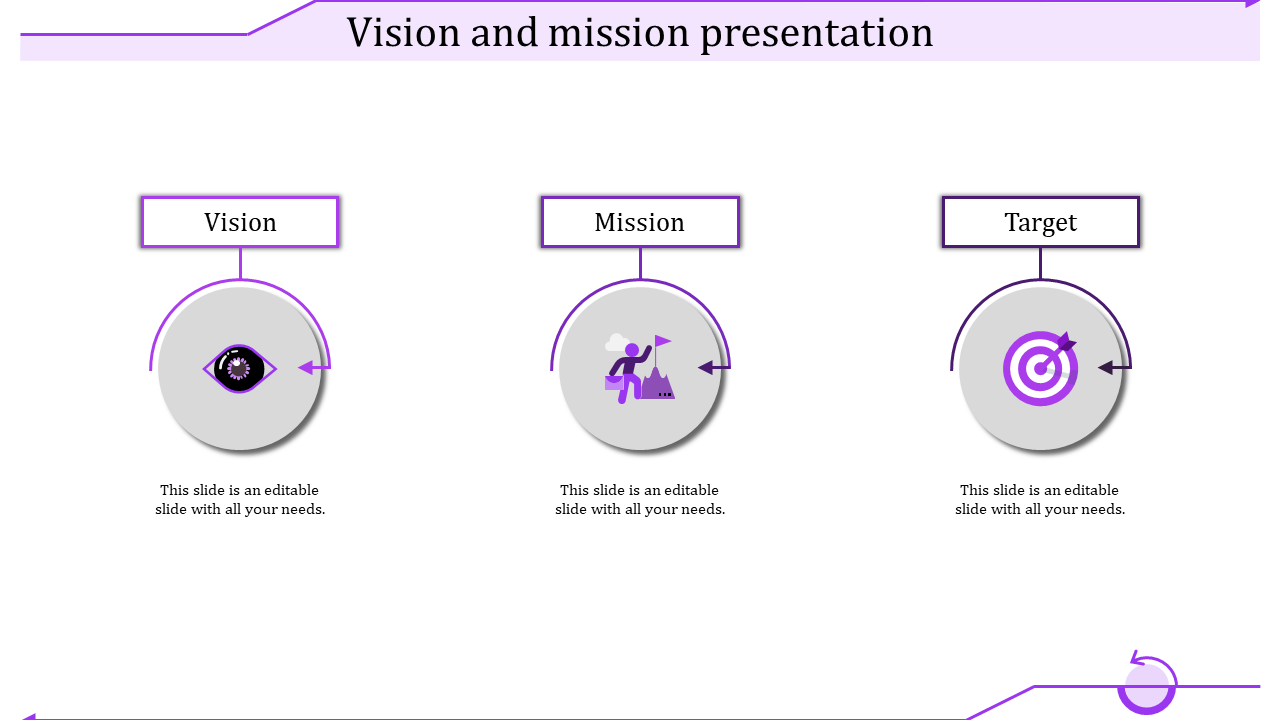 Vision and mission presentation

Vision

This slide is an editable slide with all your needs.

Mission

This slide is an editable slide with all your needs.

Target

This slide is an editable slide with all your needs.